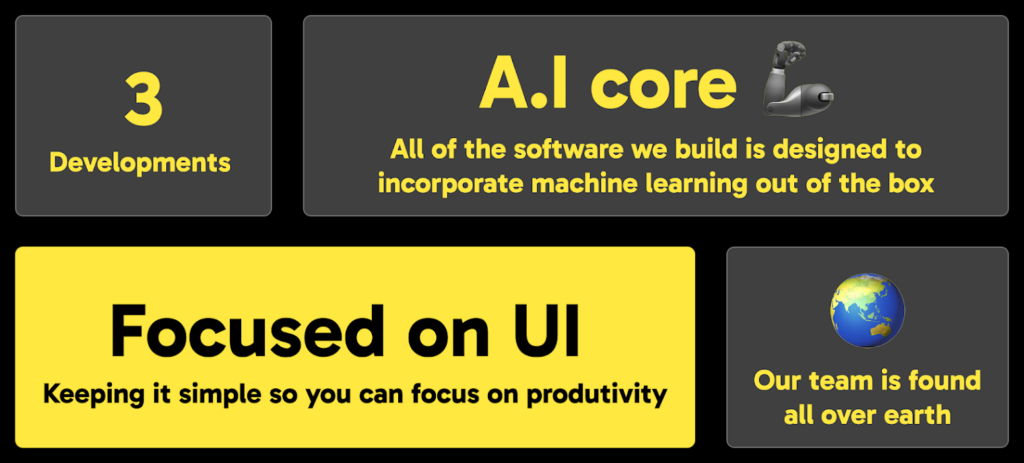 3
Developments

A.I core
All of the software we build is designed to incorporate machine learning out of the box

Focused on UI
Keeping it simple so you can focus on produtivity

Our team is found all over earth